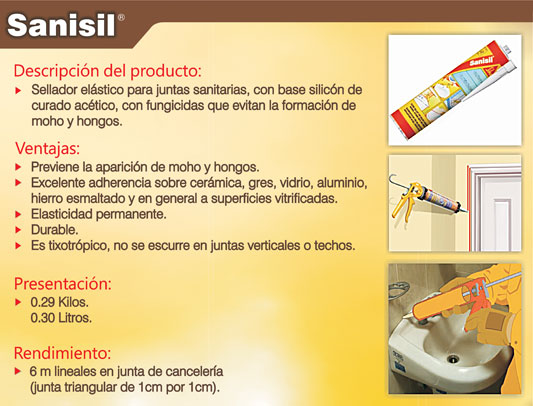 Sanisil®

Descripción del producto:
▸ Sellador elástico para juntas sanitarias, con base silicón de curado acético, con fungicidas que evitan la formación de moho y hongos.

Ventajas:
▸ Previene la aparición de moho y hongos.
▸ Excelente adherencia sobre cerámica, gres, vidrio, aluminio, hierro esmaltado y en general a superficies vitrificadas.
▸ Elasticidad permanente.
▸ Durable.
▸ Es tixotrópico, no se escurre en juntas verticales o techos.

Presentación:
▸ 0.29 Kilos.
0.30 Litros.

Rendimiento:
▸ 6 m lineales en junta de cancelería (junta triangular de 1cm por 1cm).

Sanisil